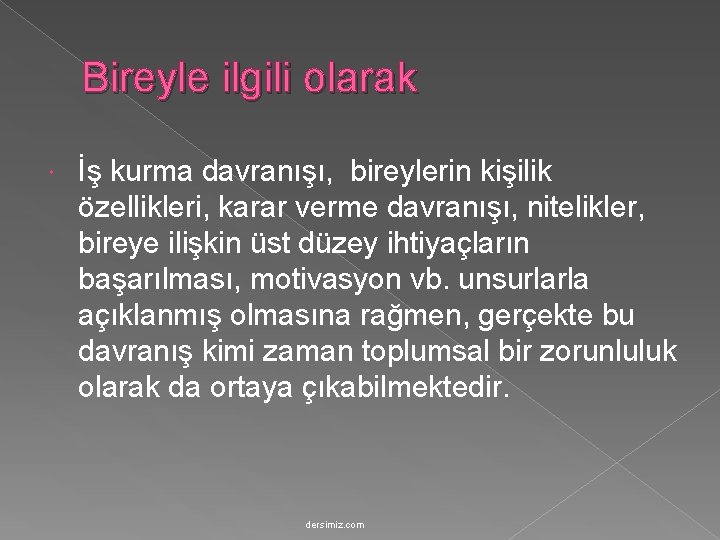 Bireyle ilgili olarak

İş kurma davranışı, bireylerin kişilik özellikleri, karar verme davranışı, nitelikler, bireye ilişkin üst düzey ihtiyaçların başarılması, motivasyon vb. unsurlarla açıklanmış olmasına rağmen, gerçekte bu davranış kimi zaman toplumsal bir zorunluluk olarak da ortaya çıkabilmektedir.

dersimiz.com